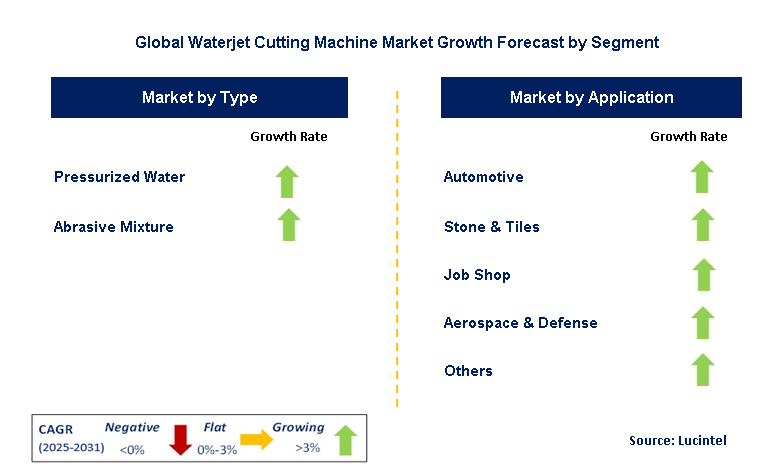 Global Waterjet Cutting Machine Market Growth Forecast by Segment

Market by Type

Growth Rate

Pressurized Water

Abrasive Mixture

Market by Application

Growth Rate

Automotive

Stone & Tiles

Job Shop

Aerospace & Defense

Others

CAGR (2025-2031)
Negative <0%
Flat 0%-3%
Growing >3%

Source: Lucintel